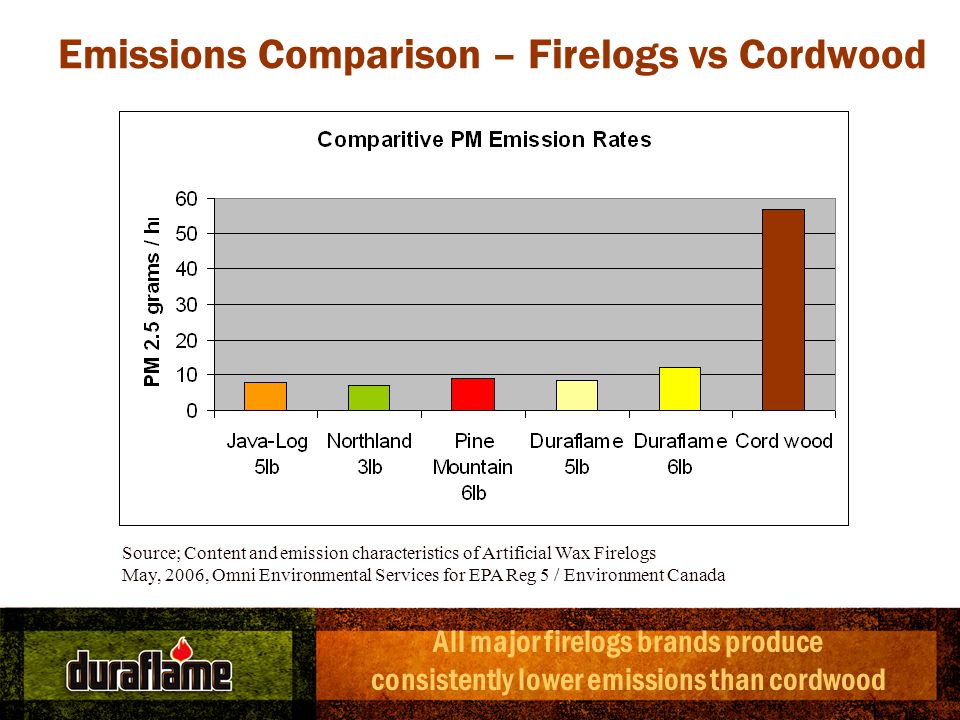 Emissions Comparison – Firelogs vs Cordwood

Comparitive PM Emission Rates

PM 2.5 grams / hr

60
50
40
30
20
10
0

Java-Log 5lb
Northland 3lb
Pine Mountain 6lb
Duraflame 5lb
Duraflame 6lb
Cord wood

Source; Content and emission characteristics of Artificial Wax Firelogs
May, 2006, Omni Environmental Services for EPA Reg 5 / Environment Canada

duraflame

All major firelogs brands produce consistently lower emissions than cordwood